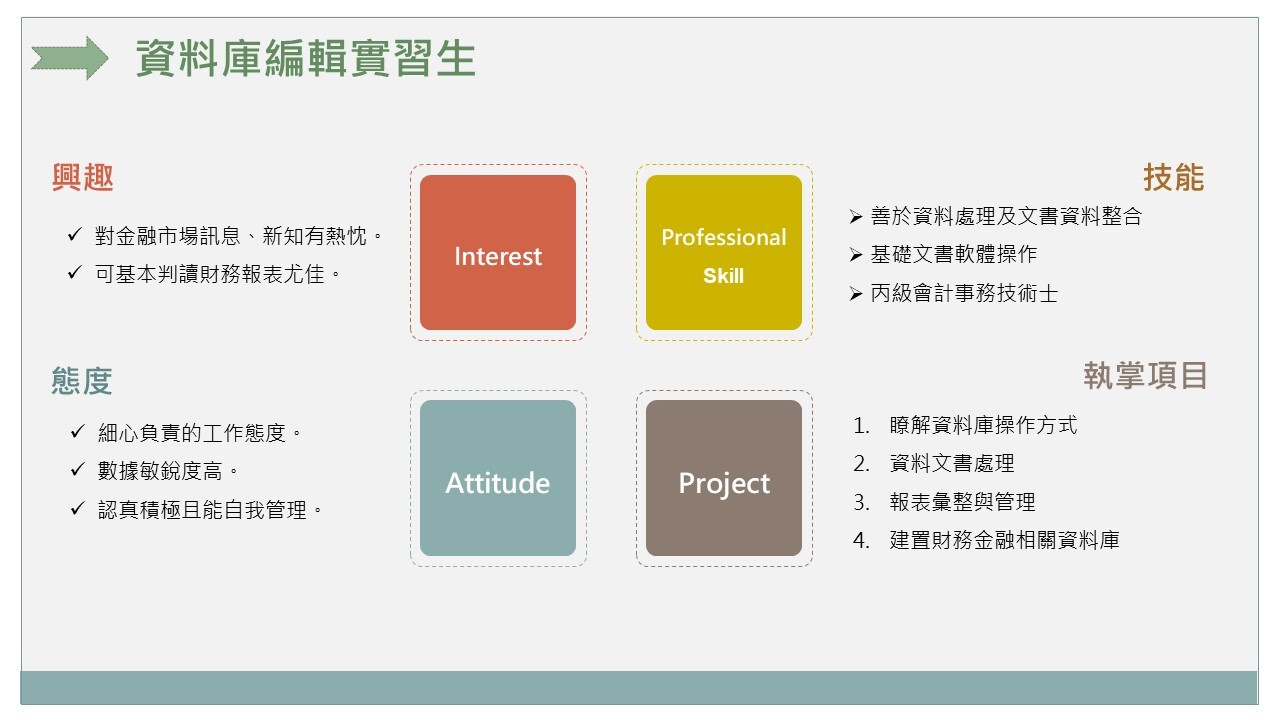 資料庫編輯實習生

興趣

✓ 對金融市場訊息、新知有熱忱。
✓ 可基本判讀財務報表尤佳。

Interest

Professional Skill

技能

➢ 善於資料處理及文書資料整合
➢ 基礎文書軟體操作
➢ 丙級會計事務技術士

態度

✓ 細心負責的工作態度。
✓ 數據敏銳度高。
✓ 認真積極且能自我管理。

Attitude

Project

執掌項目

1. 瞭解資料庫操作方式
2. 資料文書處理
3. 報表彙整與管理
4. 建置財務金融相關資料庫